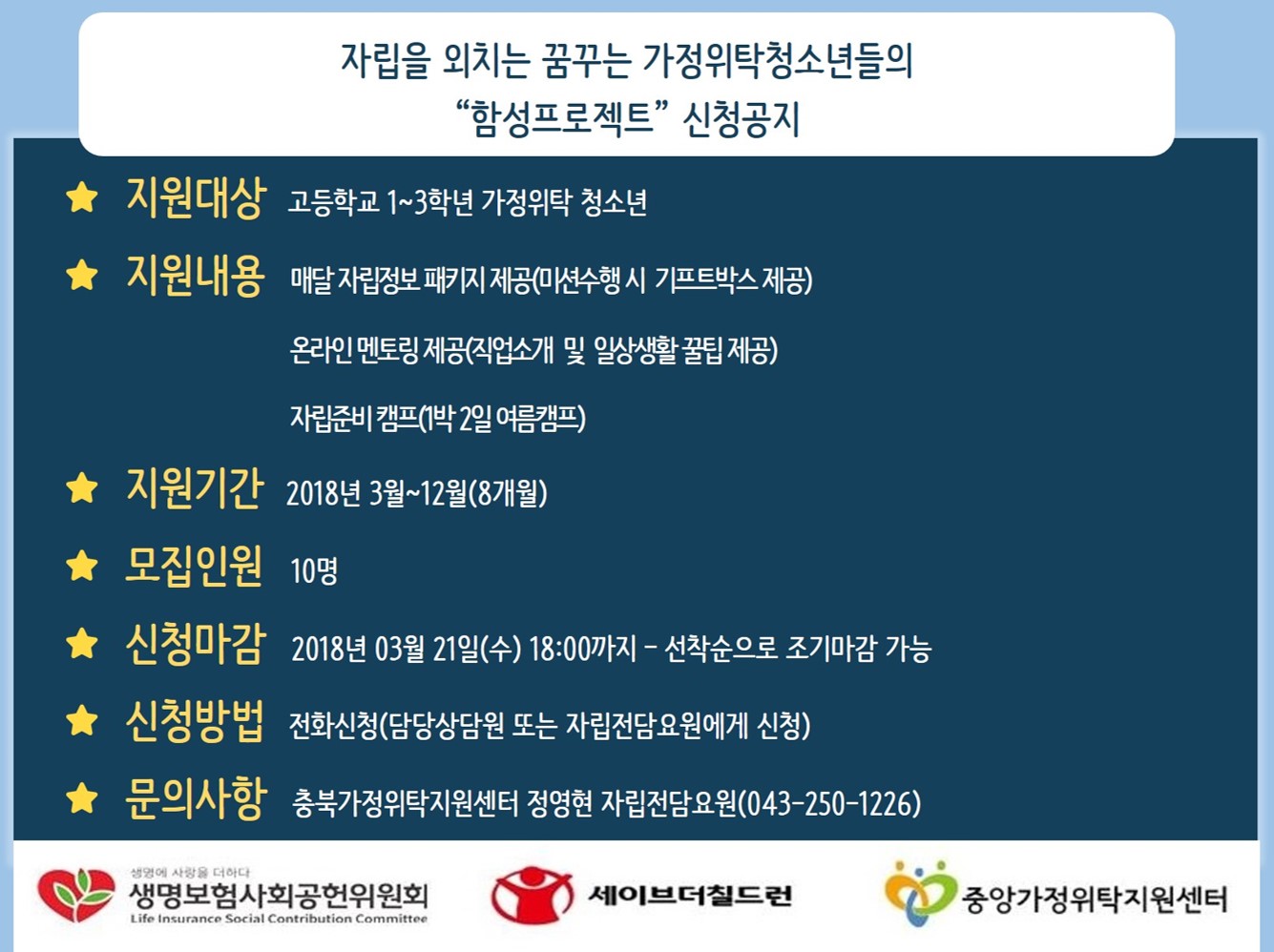 자립을 외치는 꿈꾸는 가정위탁청소년들의
“함성프로젝트” 신청공지

★ 지원대상 고등학교 1~3학년 가정위탁 청소년

★ 지원내용 매달 자립정보 패키지 제공(미션수행 시 기프트박스 제공)

온라인 멘토링 제공(직업소개 및 일상생활 꿀팁 제공)

자립준비 캠프(1박 2일 여름캠프)

★ 지원기간 2018년 3월~12월(8개월)

★ 모집인원 10명

★ 신청마감 2018년 03월 21일(수) 18:00까지 - 선착순으로 조기마감 가능

★ 신청방법 전화신청(담당상담원 또는 자립전담요원에게 신청)

★ 문의사항 충북가정위탁지원센터 정영현 자립전담요원(043-250-1226)

생명에 사랑을 더하다
생명보험사회공헌위원회
Life Insurance Social Contribution Committee

세이브더칠드런

중앙가정위탁지원센터